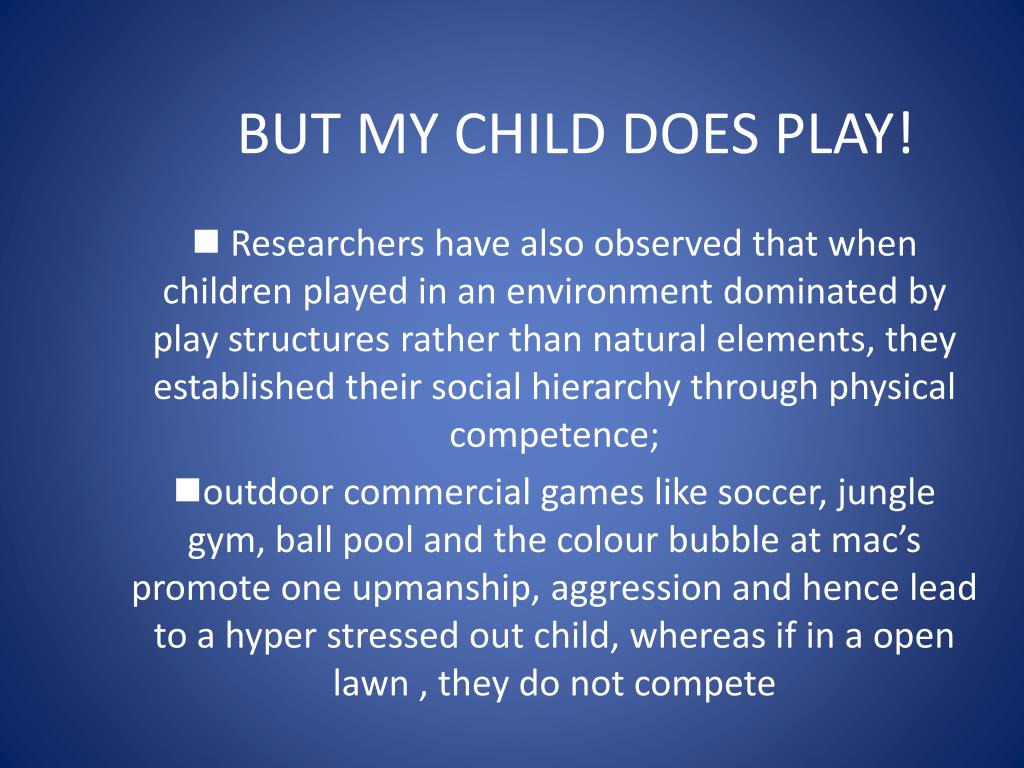 BUT MY CHILD DOES PLAY!

■ Researchers have also observed that when children played in an environment dominated by play structures rather than natural elements, they established their social hierarchy through physical competence;

■outdoor commercial games like soccer, jungle gym, ball pool and the colour bubble at mac’s promote one upmanship, aggression and hence lead to a hyper stressed out child, whereas if in a open lawn , they do not compete